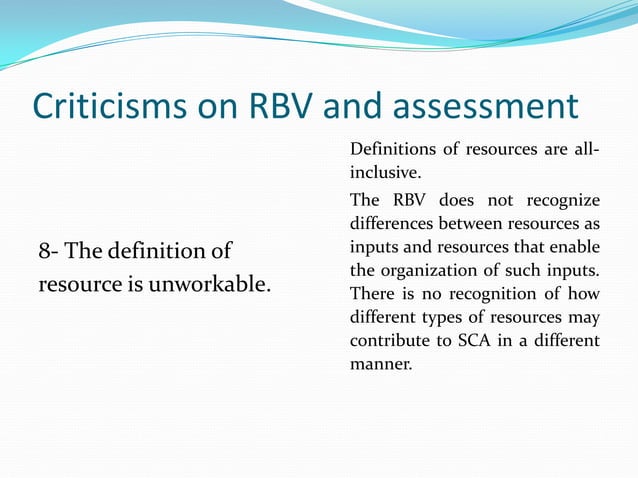 Criticisms on RBV and assessment

8- The definition of resource is unworkable.

Definitions of resources are all-inclusive.

The RBV does not recognize differences between resources as inputs and resources that enable the organization of such inputs. There is no recognition of how different types of resources may contribute to SCA in a different manner.